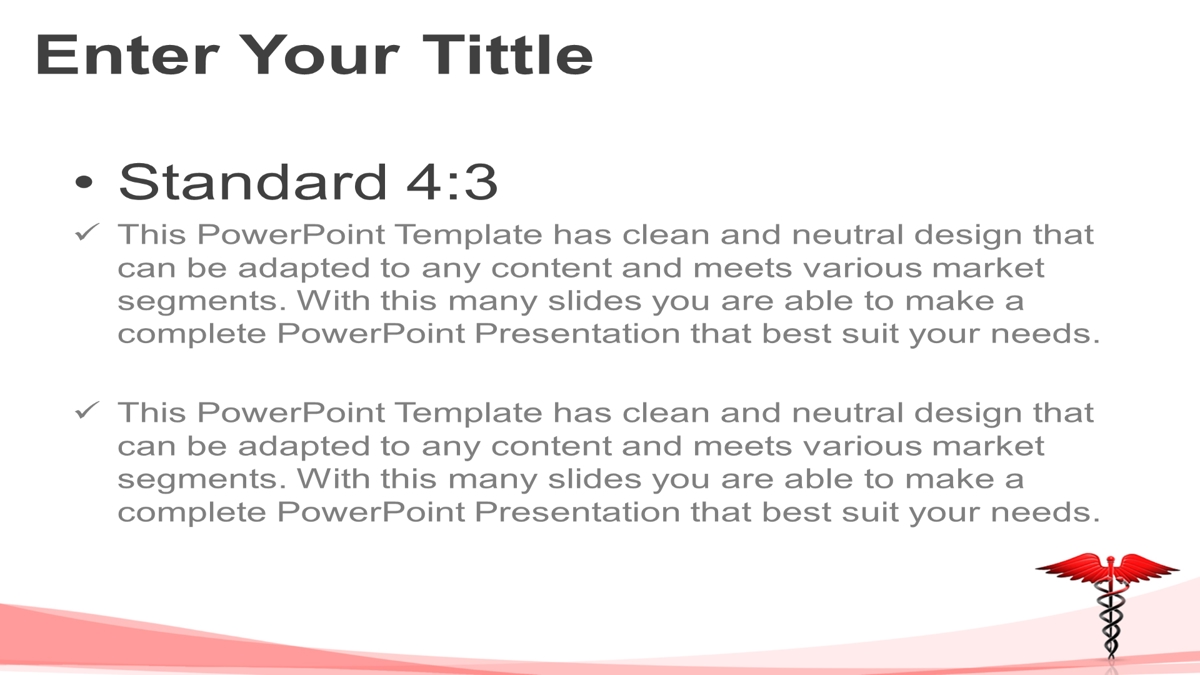 Enter Your Tittle

• Standard 4:3

✓ This PowerPoint Template has clean and neutral design that can be adapted to any content and meets various market segments. With this many slides you are able to make a complete PowerPoint Presentation that best suit your needs.

✓ This PowerPoint Template has clean and neutral design that can be adapted to any content and meets various market segments. With this many slides you are able to make a complete PowerPoint Presentation that best suit your needs.